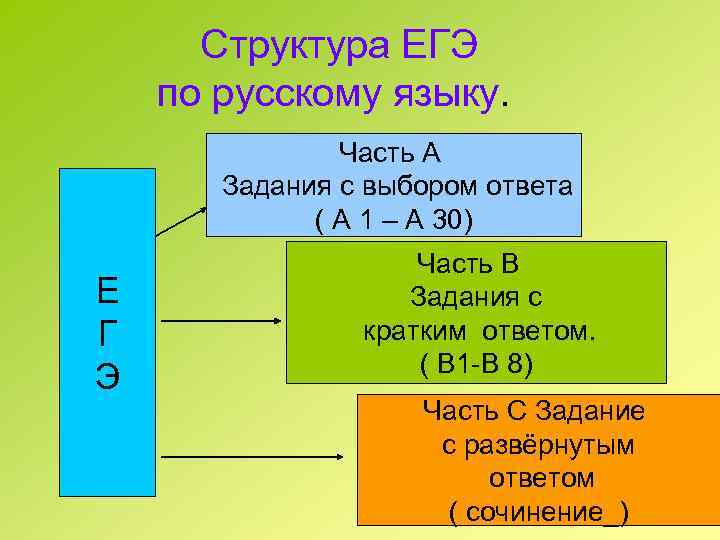 Структура ЕГЭ
по русскому языку.

Е
Г
Э

Часть А
Задания с выбором ответа
( А 1 – А 30)

Часть В
Задания с
кратким ответом.
( В1-В 8)

Часть С Задание
с развёрнутым
ответом
( сочинение_)